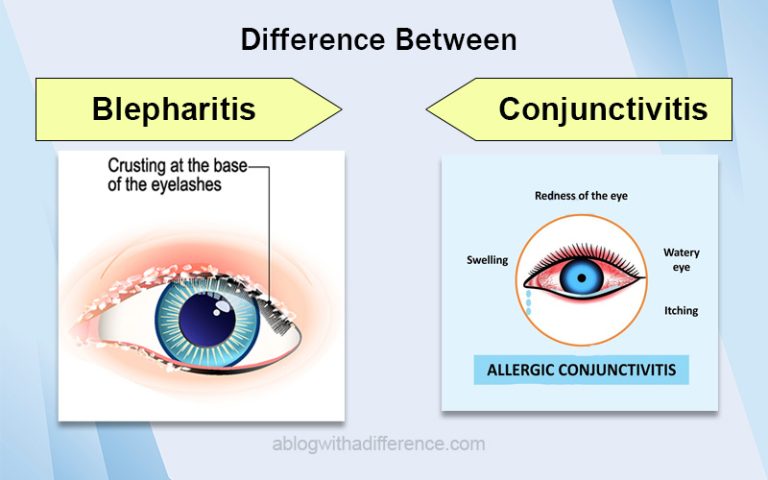 Difference Between

Blepharitis

Conjunctivitis

Crusting at the base of the eyelashes

Redness of the eye

Swelling

Watery eye

Itching

ALLERGIC CONJUNCTIVITIS

ablogwithadifference.com